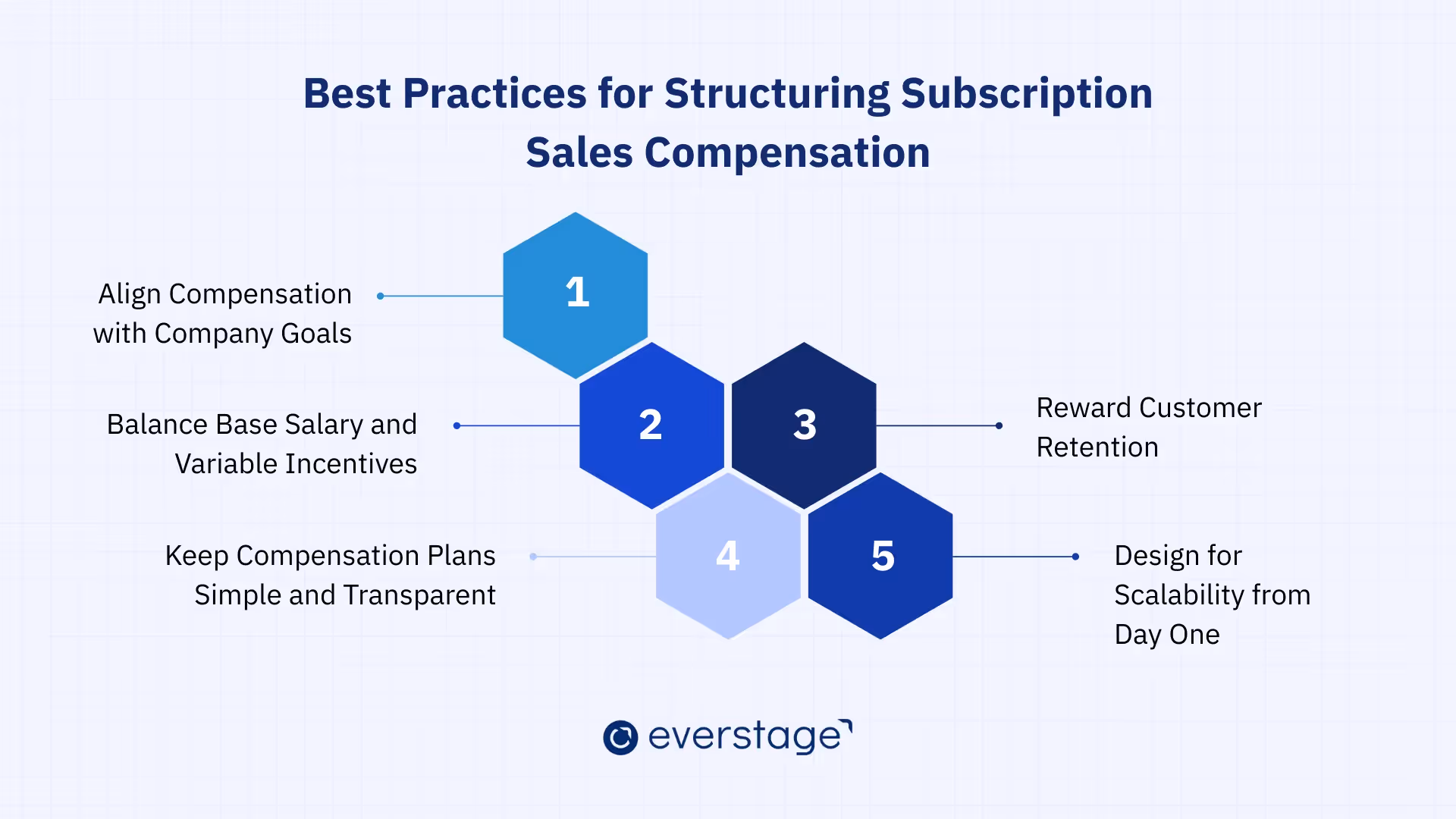 Best Practices for Structuring Subscription Sales Compensation

Align Compensation with Company Goals

1

Balance Base Salary and Variable Incentives

2

3

Reward Customer Retention

Keep Compensation Plans Simple and Transparent

4

5

Design for Scalability from Day One

everstage